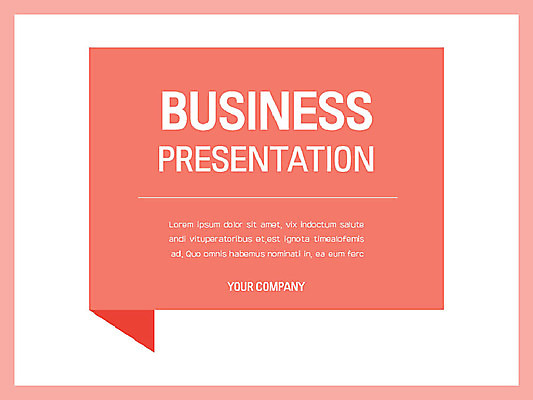 BUSINESS
PRESENTATION

Lorem ipsum dolor sit amet, vix indoctum salute andi vituperatoribus et,est ignota timealofemis ad, Quo omnis habemus nominati in, ea eum ferc

YOUR COMPANY